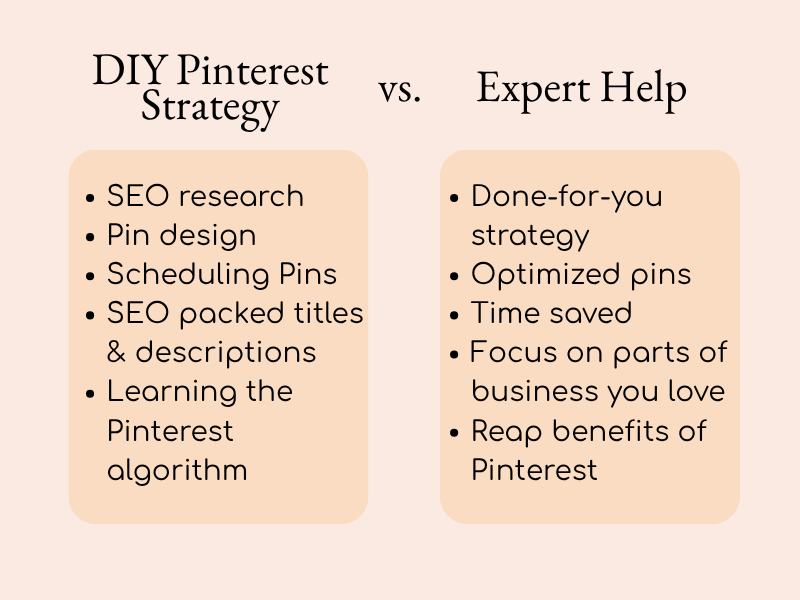 DIY Pinterest Strategy

vs.

Expert Help

- SEO research
- Pin design
- Scheduling Pins
- SEO packed titles & descriptions
- Learning the Pinterest algorithm

- Done-for-you strategy
- Optimized pins
- Time saved
- Focus on parts of business you love
- Reap benefits of Pinterest